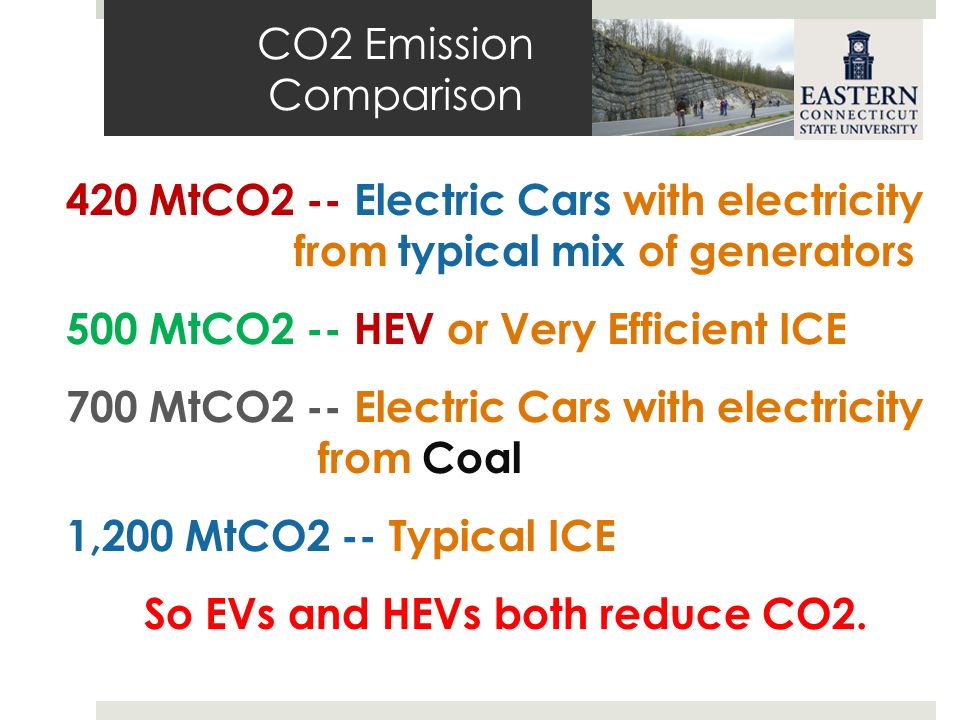 CO2 Emission Comparison

EASTERN
CONNECTICUT
STATE UNIVERSITY

420 MtCO2 -- Electric Cars with electricity from typical mix of generators

500 MtCO2 -- HEV or Very Efficient ICE

700 MtCO2 -- Electric Cars with electricity from Coal

1,200 MtCO2 -- Typical ICE

So EVs and HEVs both reduce CO2.